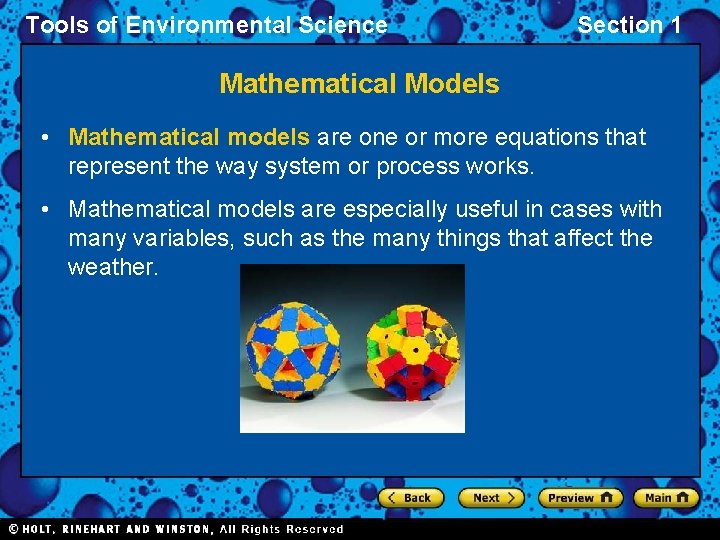 Tools of Environmental Science

Section 1

Mathematical Models

• Mathematical models are one or more equations that represent the way system or process works.

• Mathematical models are especially useful in cases with many variables, such as the many things that affect the weather.

Back

Next

Preview

Main

© HOLT, RINEHART AND WINSTON, All Rights Reserved